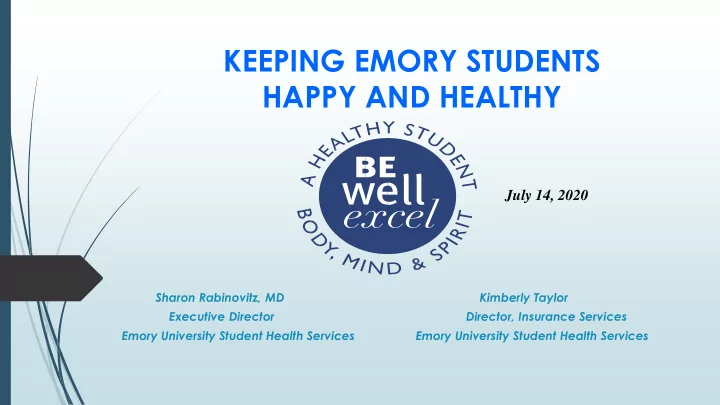 KEEPING EMORY STUDENTS HAPPY AND HEALTHY

A HEALTHY STUDENT

BE well excel

BODY, MIND & SPIRIT

July 14, 2020

Sharon Rabinovitz, MD
Executive Director
Emory University Student Health Services

Kimberly Taylor
Director, Insurance Services
Emory University Student Health Services